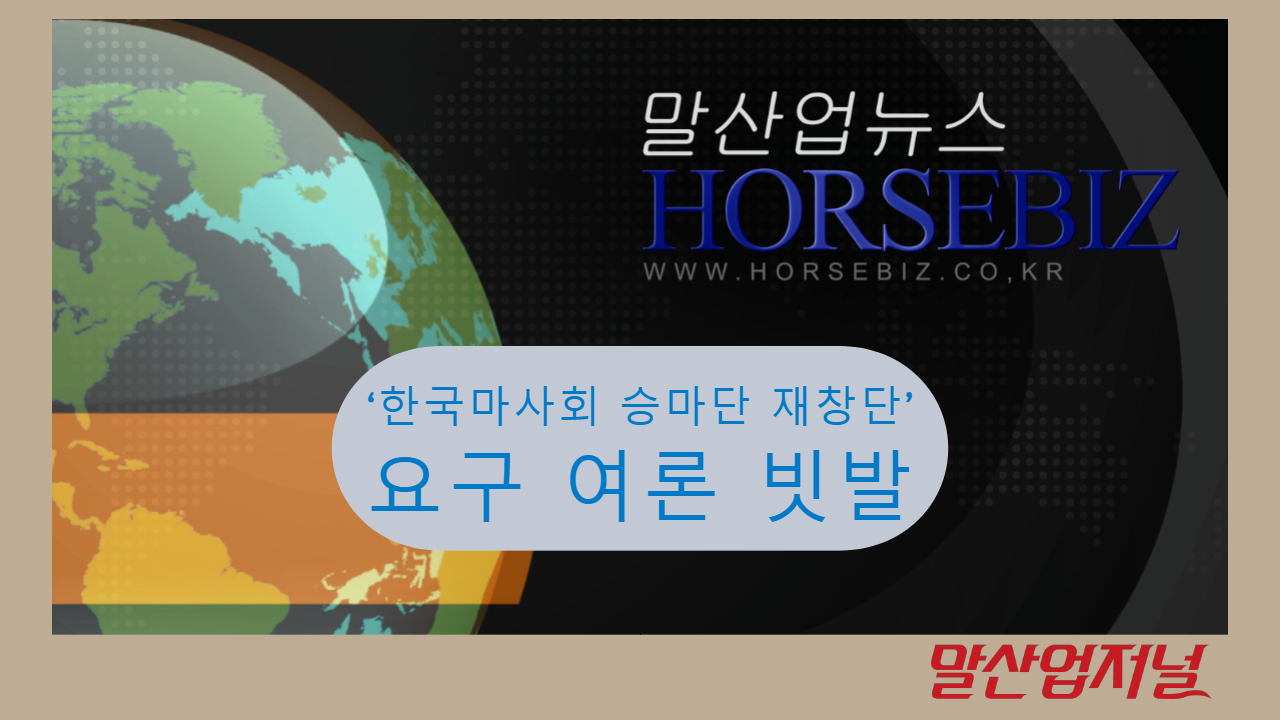 말산업뉴스
HORSEBIZ
WWW.HORSEBIZ.CO,KR

‘한국마사회 승마단 재창단’
요구 여론 빗발

말산업저널